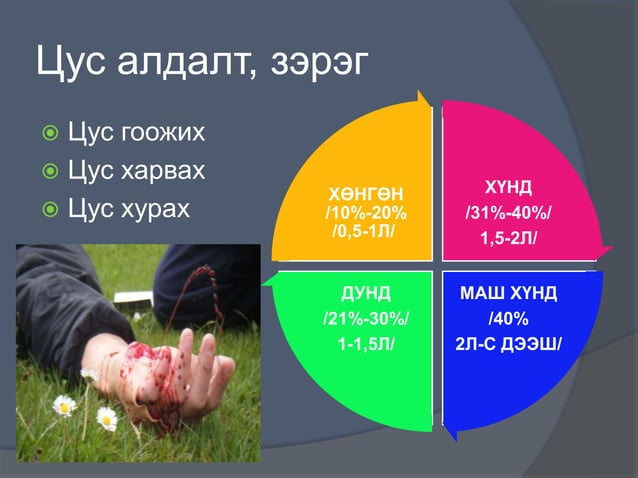 Цус алдалт, зэрэг

Цус гоожих
Цус харвах
Цус хурах

ХӨНГӨН
/10%-20%
/0,5-1Л/

ХҮНД
/31%-40%/
1,5-2Л/

ДУНД
/21%-30%/
1-1,5Л/

МАШ ХҮНД
/40%
2Л-С ДЭЭШ/